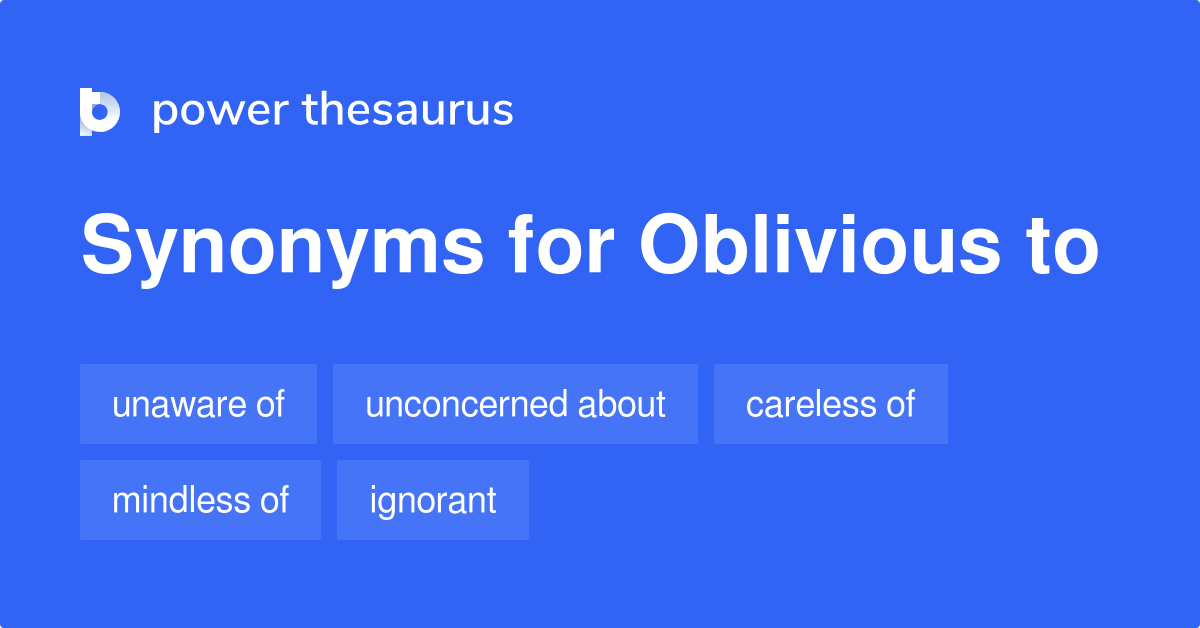 power thesaurus

Synonyms for Oblivious to

unaware of
unconcerned about
careless of
mindless of
ignorant